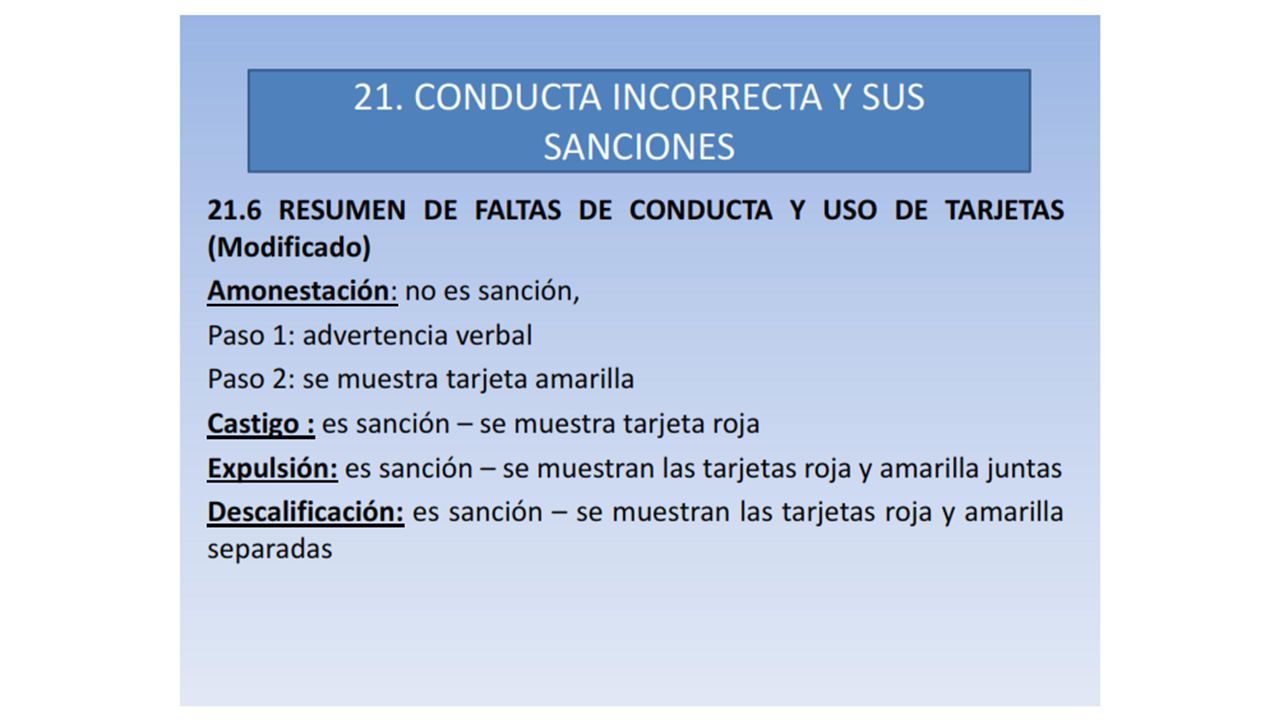 21. CONDUCTA INCORRECTA Y SUS SANCIONES

21.6 RESUMEN DE FALTAS DE CONDUCTA Y USO DE TARJETAS (Modificado)

Amonestación: no es sanción,

Paso 1: advertencia verbal

Paso 2: se muestra tarjeta amarilla

Castigo : es sanción – se muestra tarjeta roja

Expulsión: es sanción – se muestran las tarjetas roja y amarilla juntas

Descalificación: es sanción – se muestran las tarjetas roja y amarilla separadas